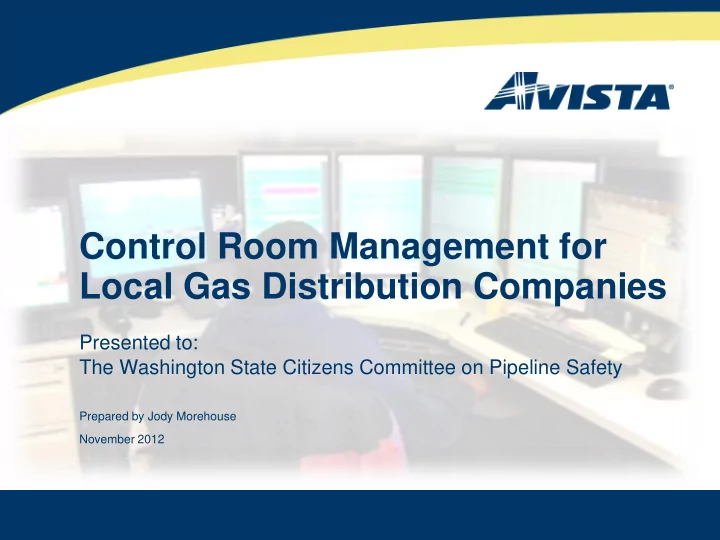 AVISTA®

Control Room Management for Local Gas Distribution Companies

Presented to:
The Washington State Citizens Committee on Pipeline Safety

Prepared by Jody Morehouse

November 2012